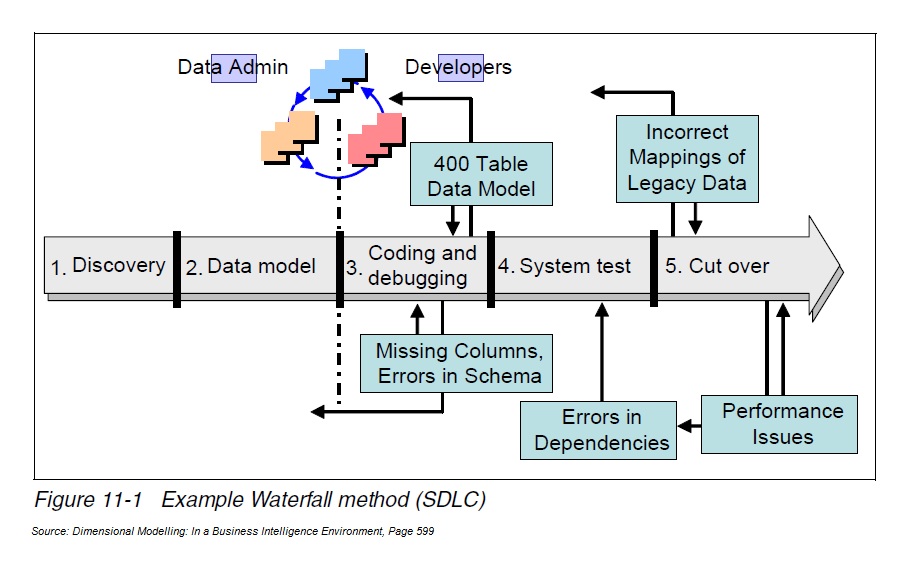 Data Admin

Developers

400 Table Data Model

Incorrect Mappings of Legacy Data

1. Discovery

2. Data model

3. Coding and debugging

4. System test

5. Cut over

Missing Columns, Errors in Schema

Errors in Dependencies

Performance Issues

Figure 11-1 Example Waterfall method (SDLC)

Source: Dimensional Modelling: In a Business Intelligence Environment, Page 599